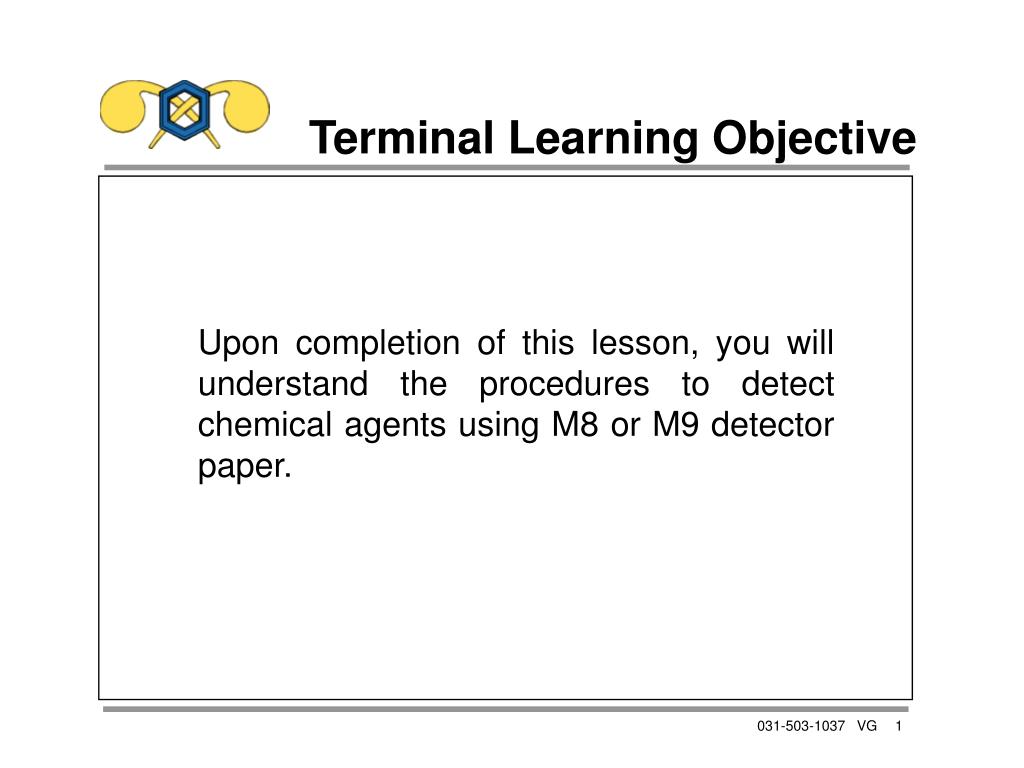 Terminal Learning Objective

Upon completion of this lesson, you will understand the procedures to detect chemical agents using M8 or M9 detector paper.

031-503-1037 VG 1